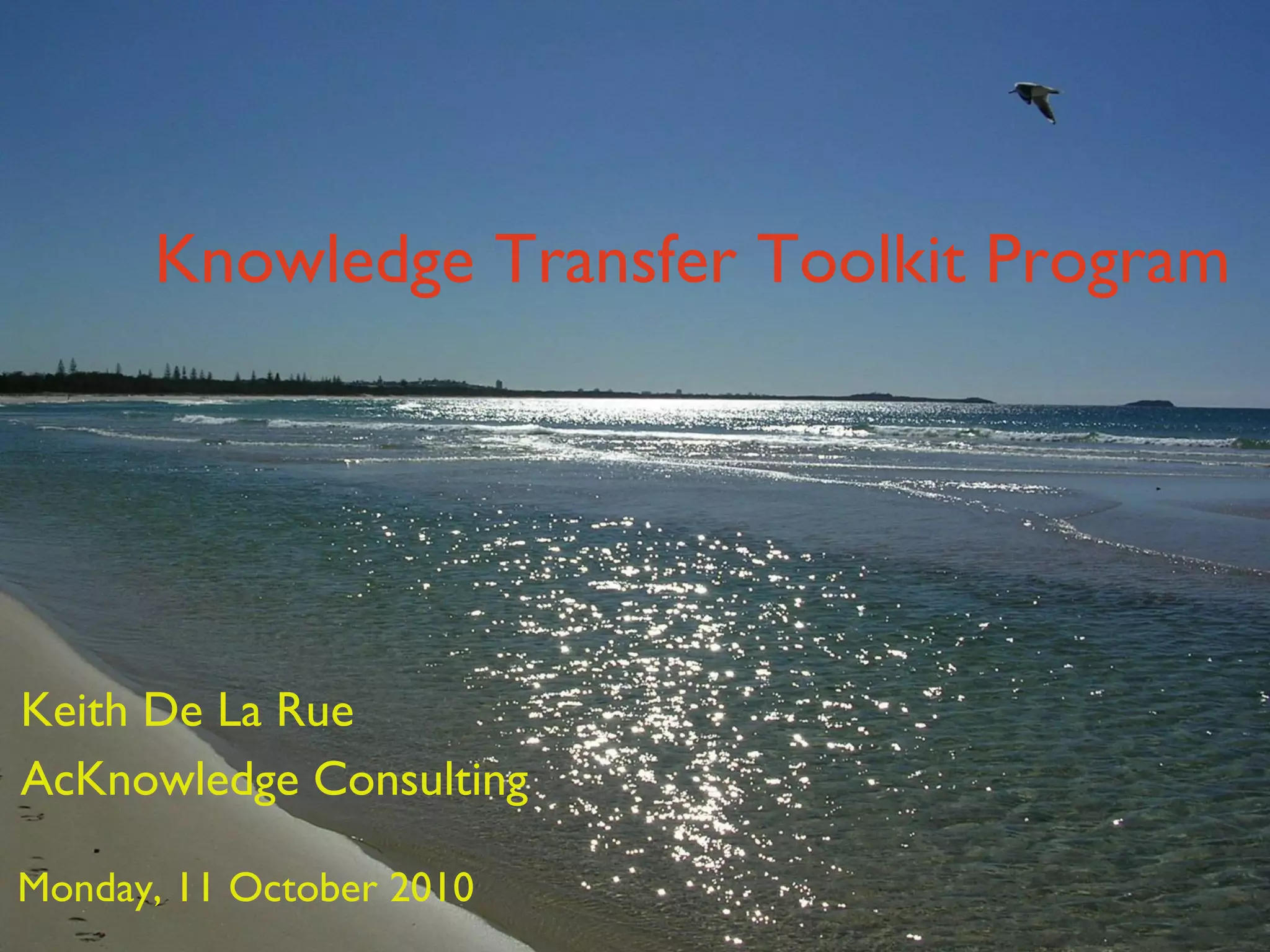 Knowledge Transfer Toolkit Program

Keith De La Rue

AcKnowledge Consulting

Monday, 11 October 2010